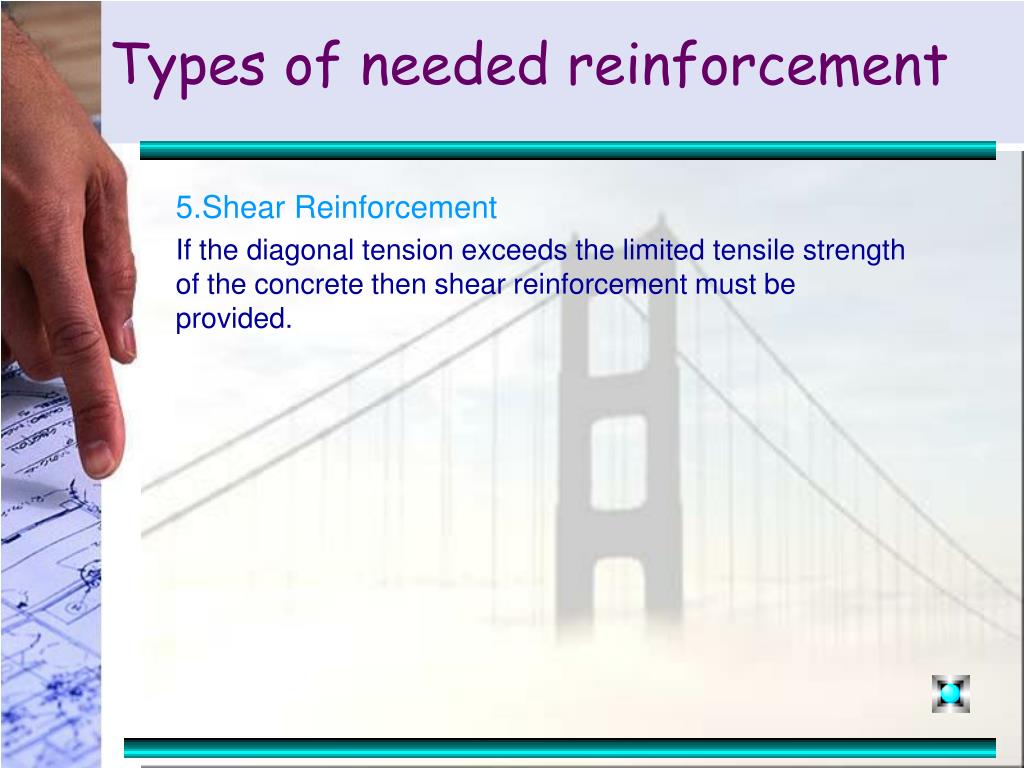 Types of needed reinforcement

5.Shear Reinforcement

If the diagonal tension exceeds the limited tensile strength of the concrete then shear reinforcement must be provided.